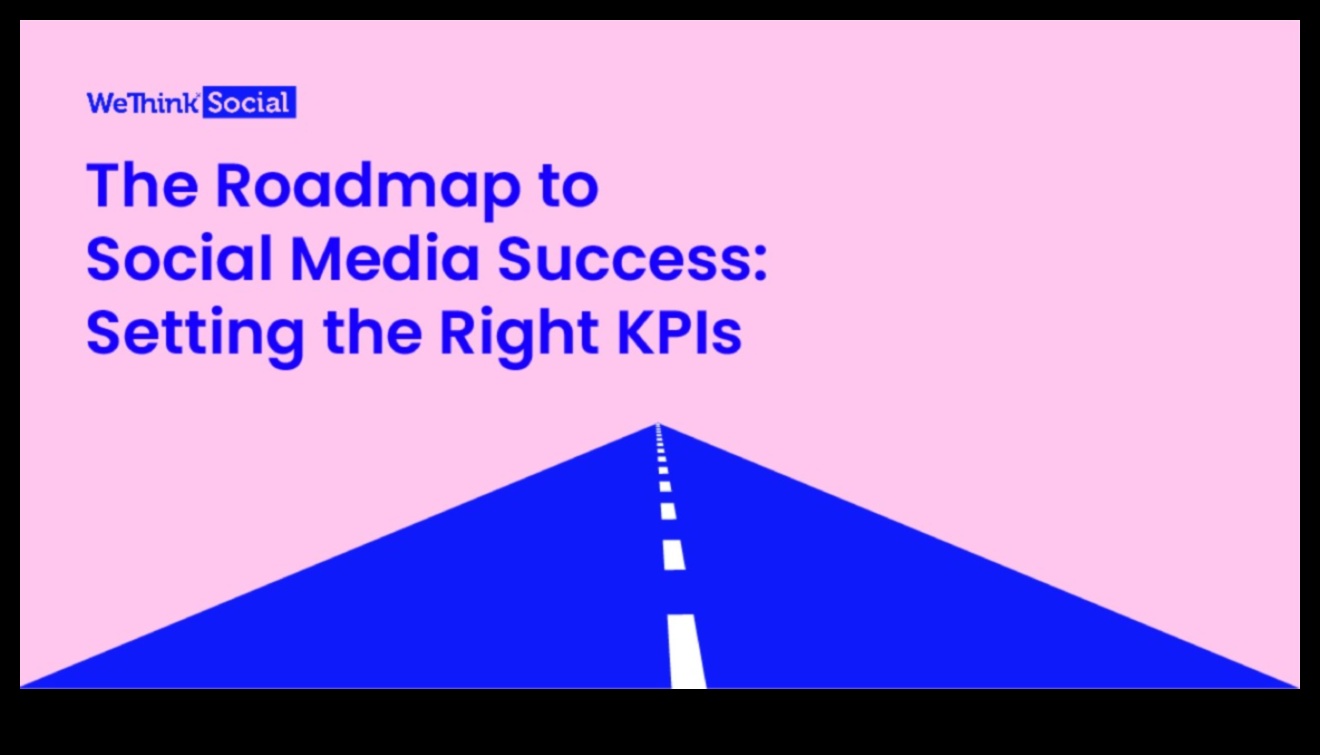 WeThink Social

The Roadmap to Social Media Success: Setting the Right KPIs